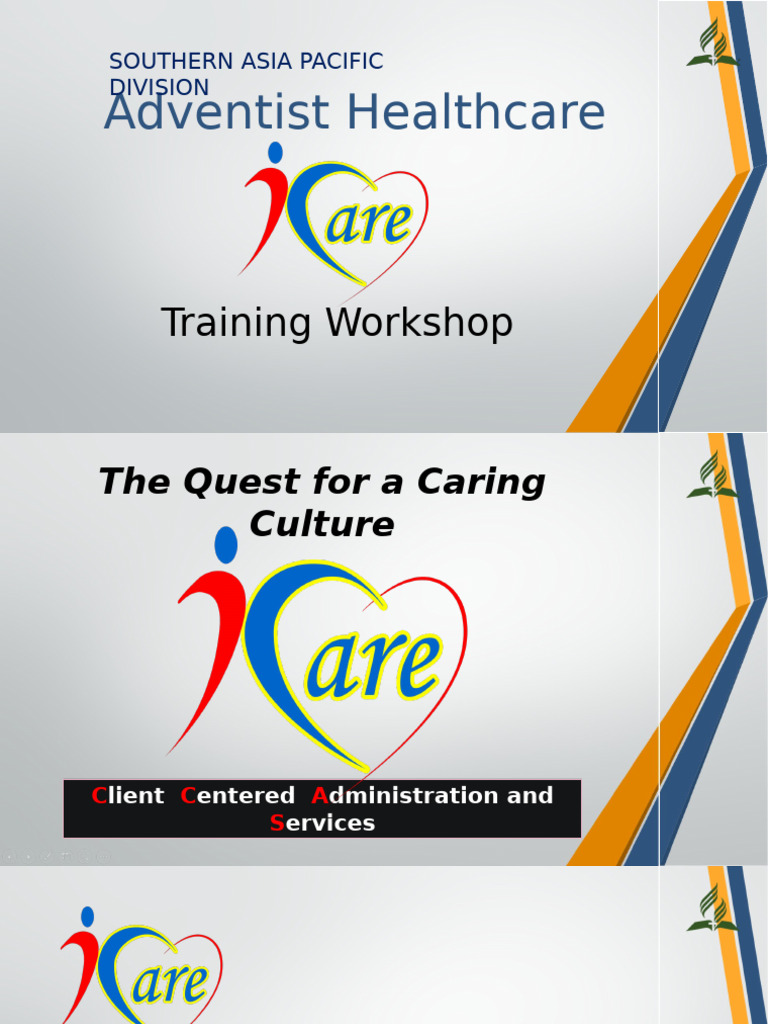 SOUTHERN ASIA PACIFIC DIVISION
Adventist Healthcare

iCare

Training Workshop

The Quest for a Caring Culture

iCare

Client Centered Administration and Services

iCare